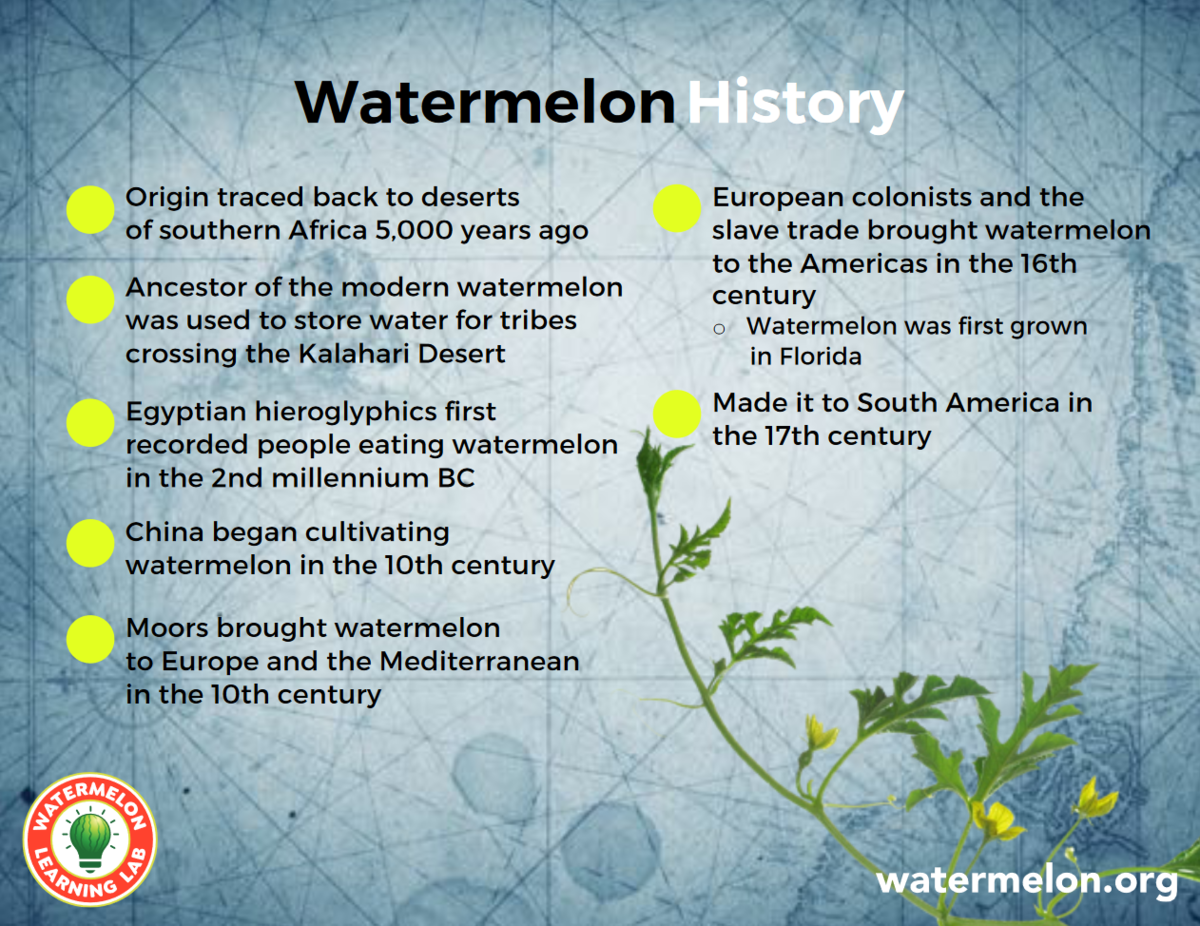 Watermelon History

Origin traced back to deserts of southern Africa 5,000 years ago

Ancestor of the modern watermelon was used to store water for tribes crossing the Kalahari Desert

Egyptian hieroglyphics first recorded people eating watermelon in the 2nd millennium BC

China began cultivating watermelon in the 10th century

Moors brought watermelon to Europe and the Mediterranean in the 10th century

European colonists and the slave trade brought watermelon to the Americas in the 16th century

○ Watermelon was first grown in Florida

Made it to South America in the 17th century

WATERMELON LEARNING LAB

watermelon.org